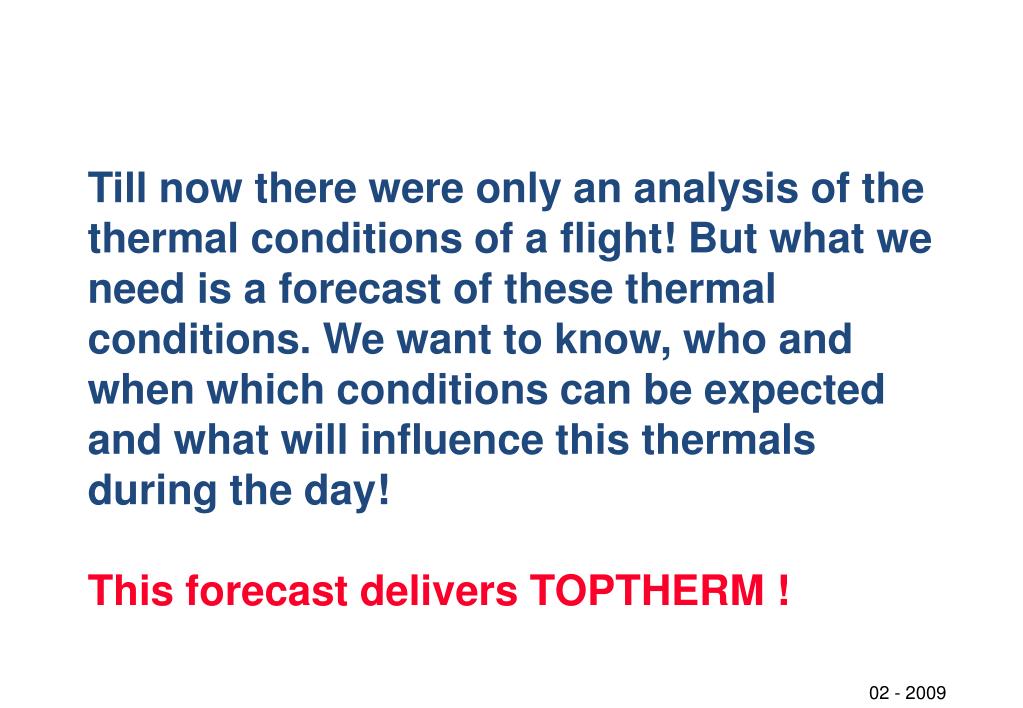 Till now there were only an analysis of the thermal conditions of a flight! But what we need is a forecast of these thermal conditions. We want to know, who and when which conditions can be expected and what will influence this thermals during the day!

This forecast delivers TOPTHERM !

02 - 2009